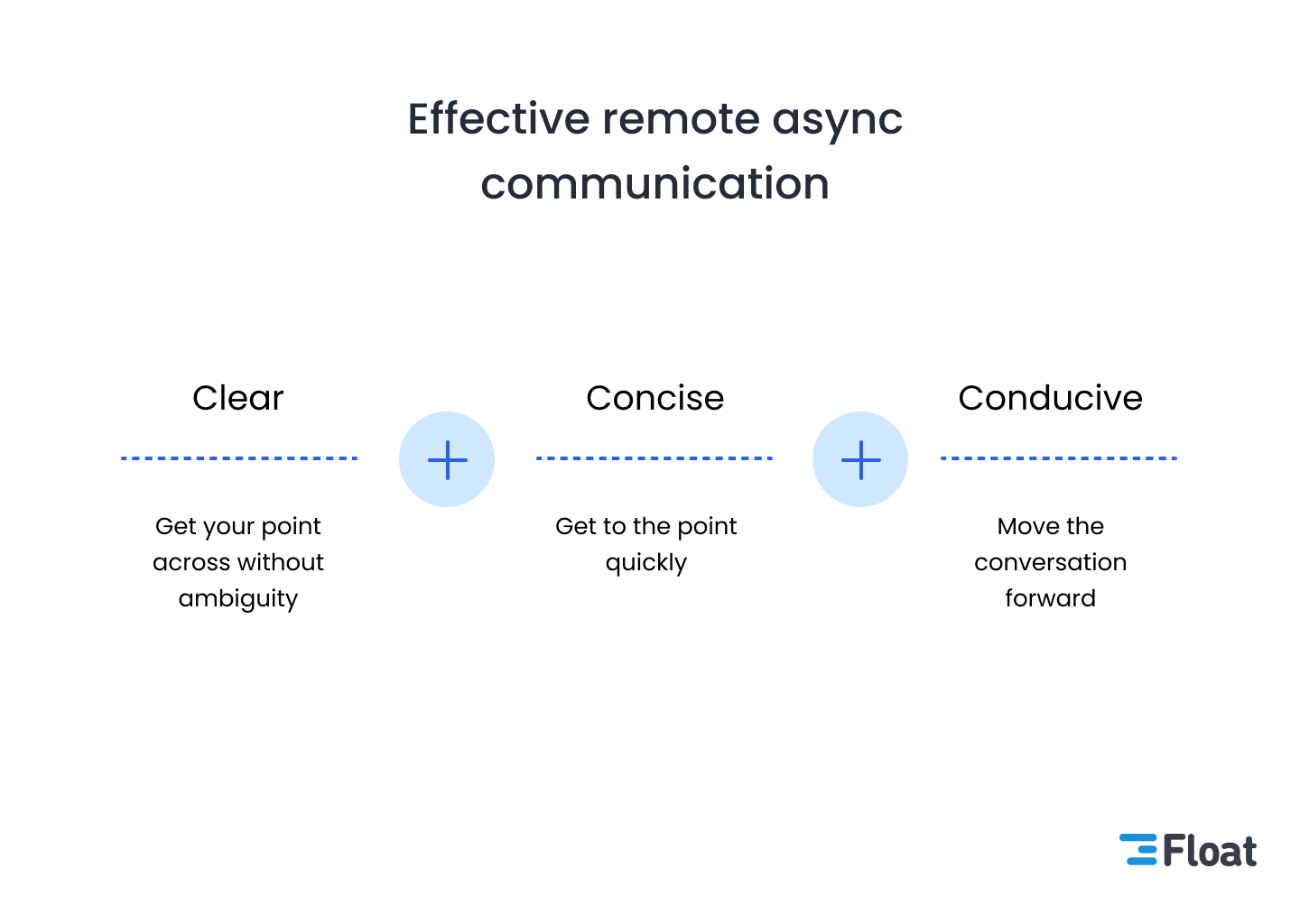 Effective remote async communication

Clear

Get your point across without ambiguity

+

Concise

Get to the point quickly

+

Conducive

Move the conversation forward

Float